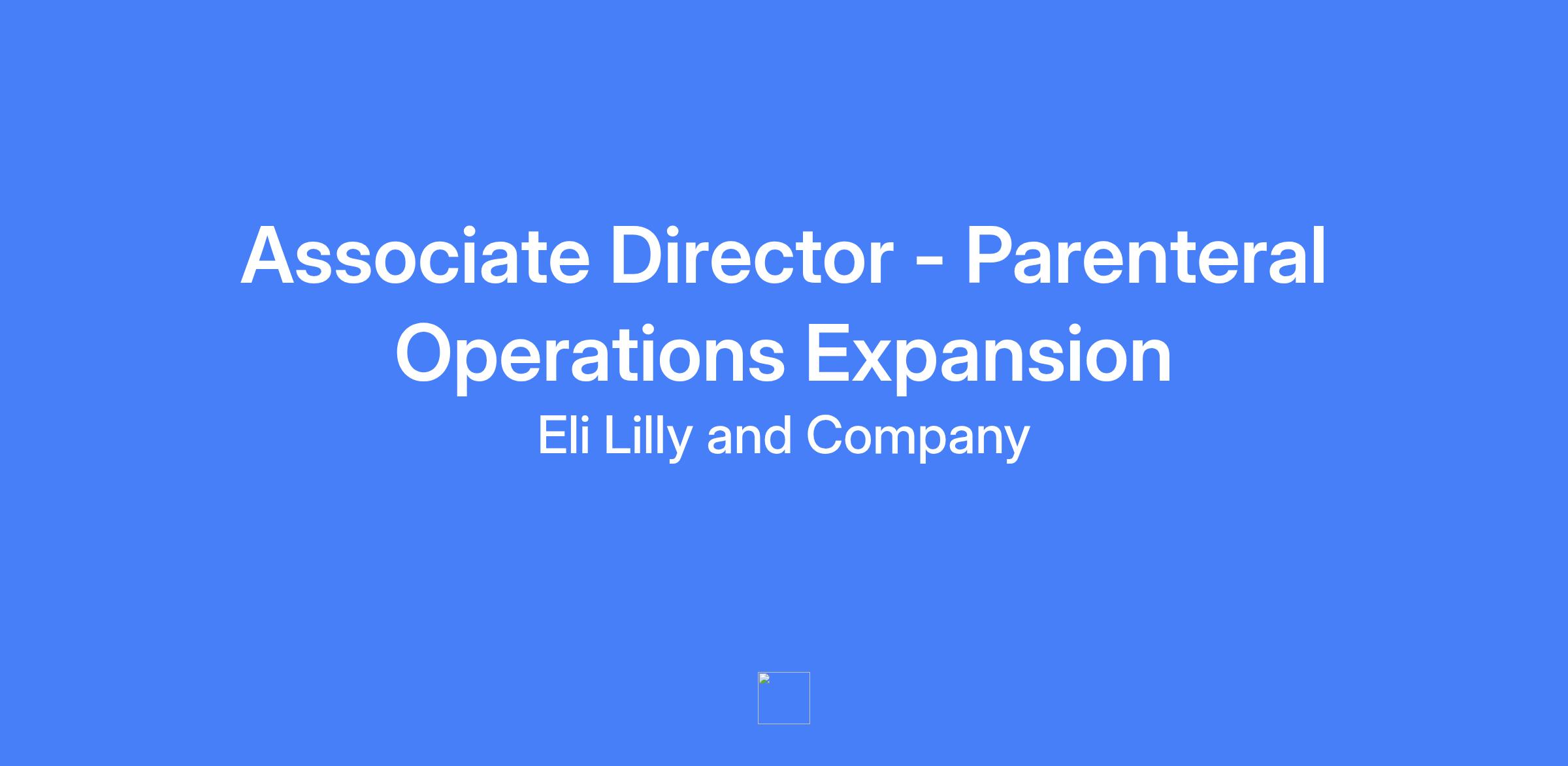 Associate Director - Parenteral Operations Expansion

Eli Lilly and Company